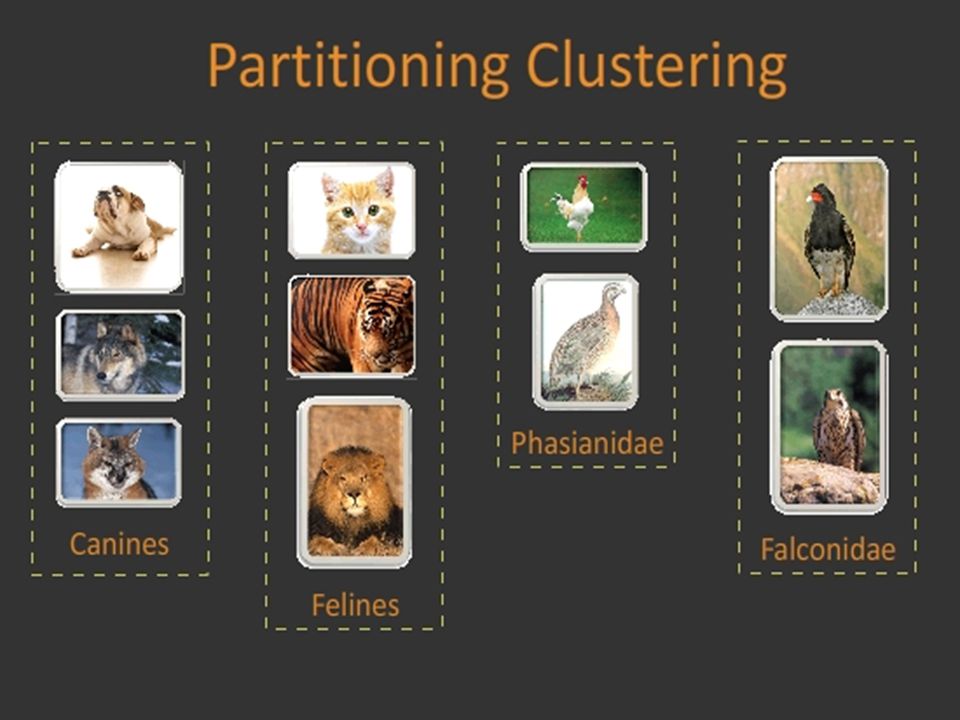 Partitioning Clustering

Canines

Felines

Phasianidae

Falconidae